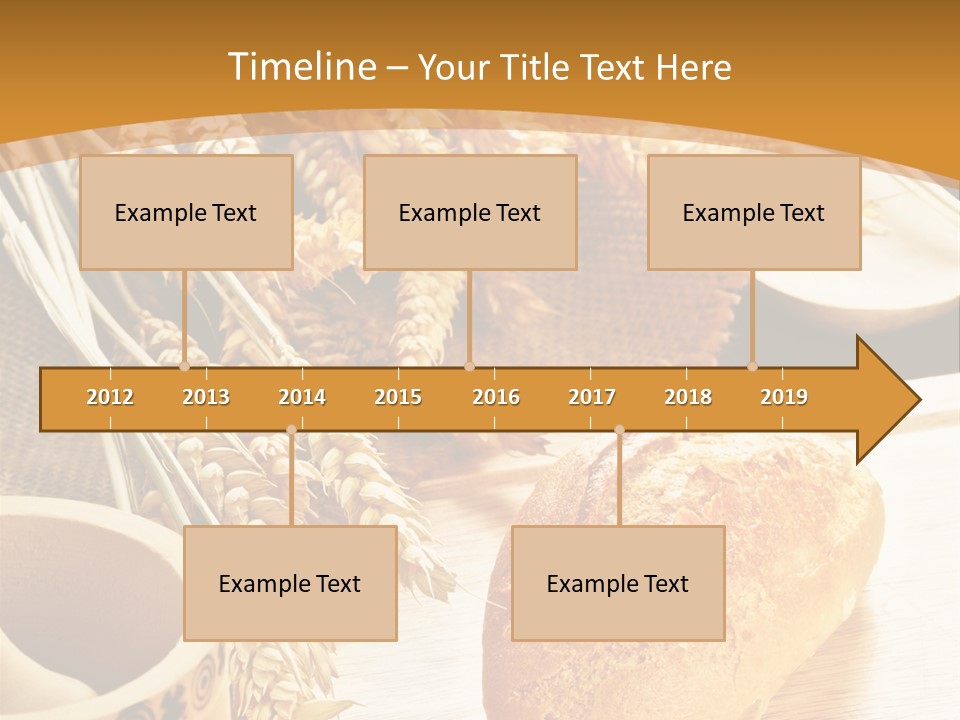 Timeline – Your Title Text Here

Example Text

Example Text

Example Text

2012
2013
2014
2015
2016
2017
2018
2019

Example Text

Example Text